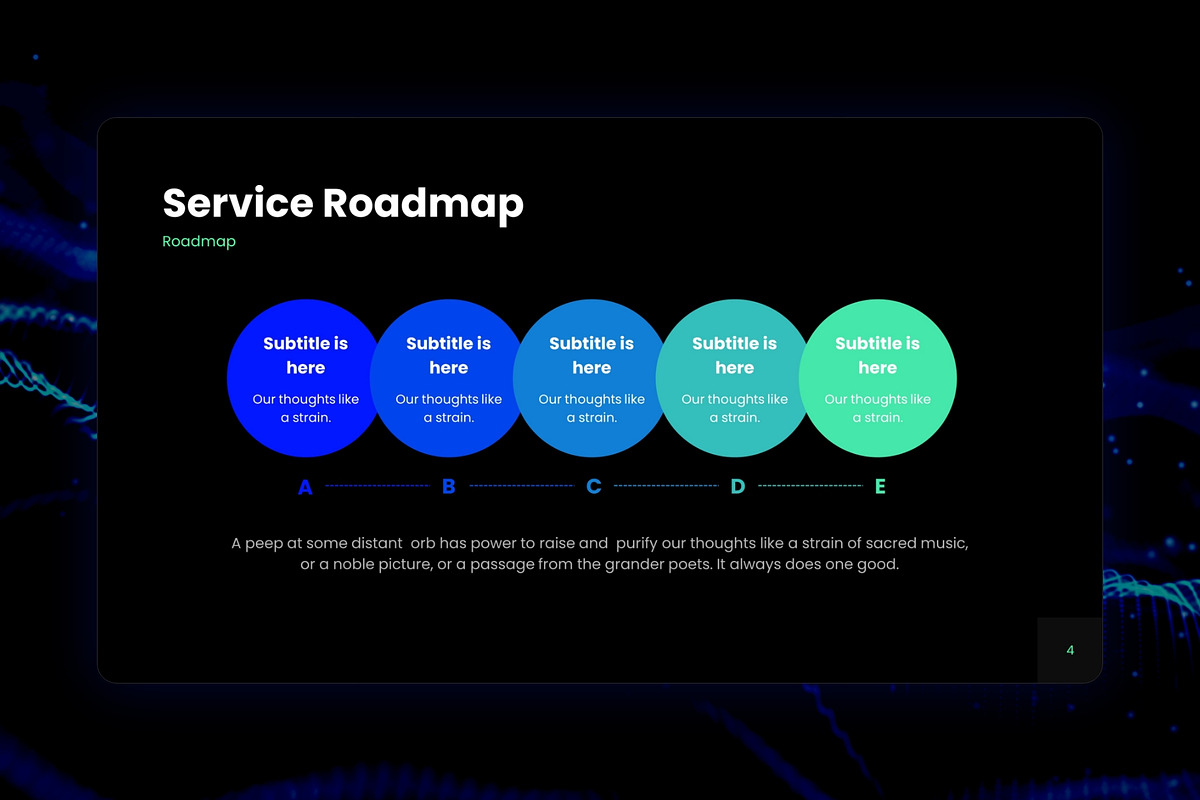 Service Roadmap

Roadmap

Subtitle is here

Our thoughts like a strain.

Subtitle is here

Our thoughts like a strain.

Subtitle is here

Our thoughts like a strain.

Subtitle is here

Our thoughts like a strain.

Subtitle is here

Our thoughts like a strain.

A B C D E

A peep at some distant orb has power to raise and purify our thoughts like a strain of sacred music, or a noble picture, or a passage from the grander poets. It always does one good.

4